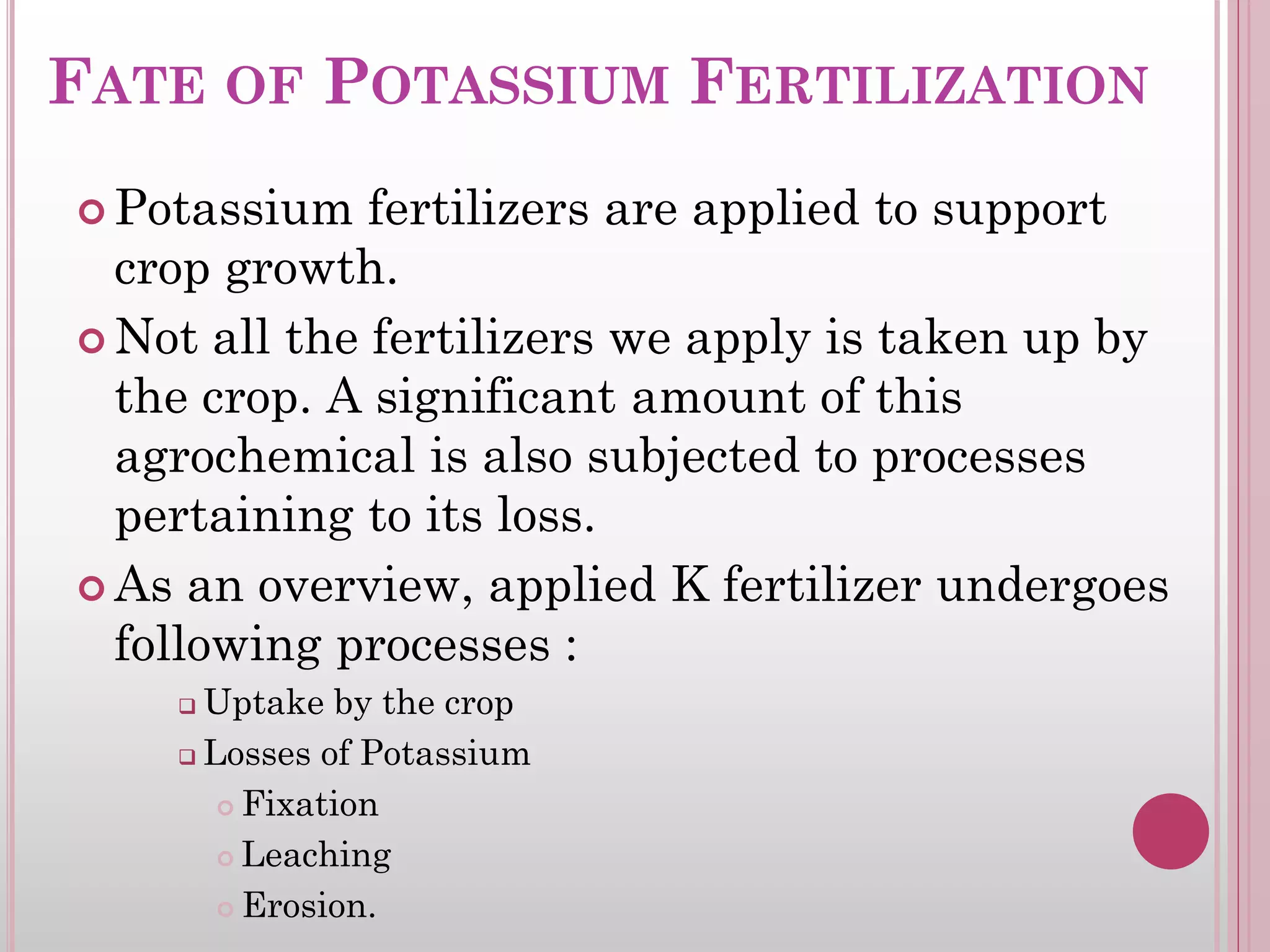 FATE OF POTASSIUM FERTILIZATION

Potassium fertilizers are applied to support crop growth.

Not all the fertilizers we apply is taken up by the crop. A significant amount of this agrochemical is also subjected to processes pertaining to its loss.

As an overview, applied K fertilizer undergoes following processes :

Uptake by the crop

Losses of Potassium

Fixation

Leaching

Erosion.